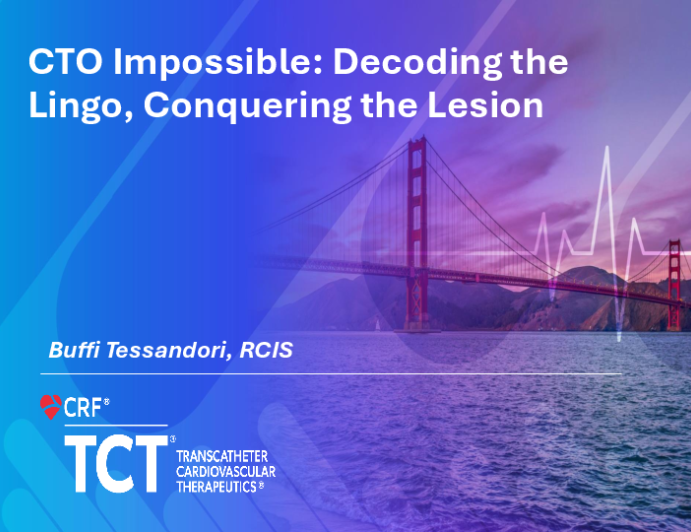 CTO Impossible: Decoding the Lingo, Conquering the Lesion

Buffi Tessandori, RCIS

CRF®

TCT®
TRANSCATHETER
CARDIOVASCULAR
THERAPEUTICS®